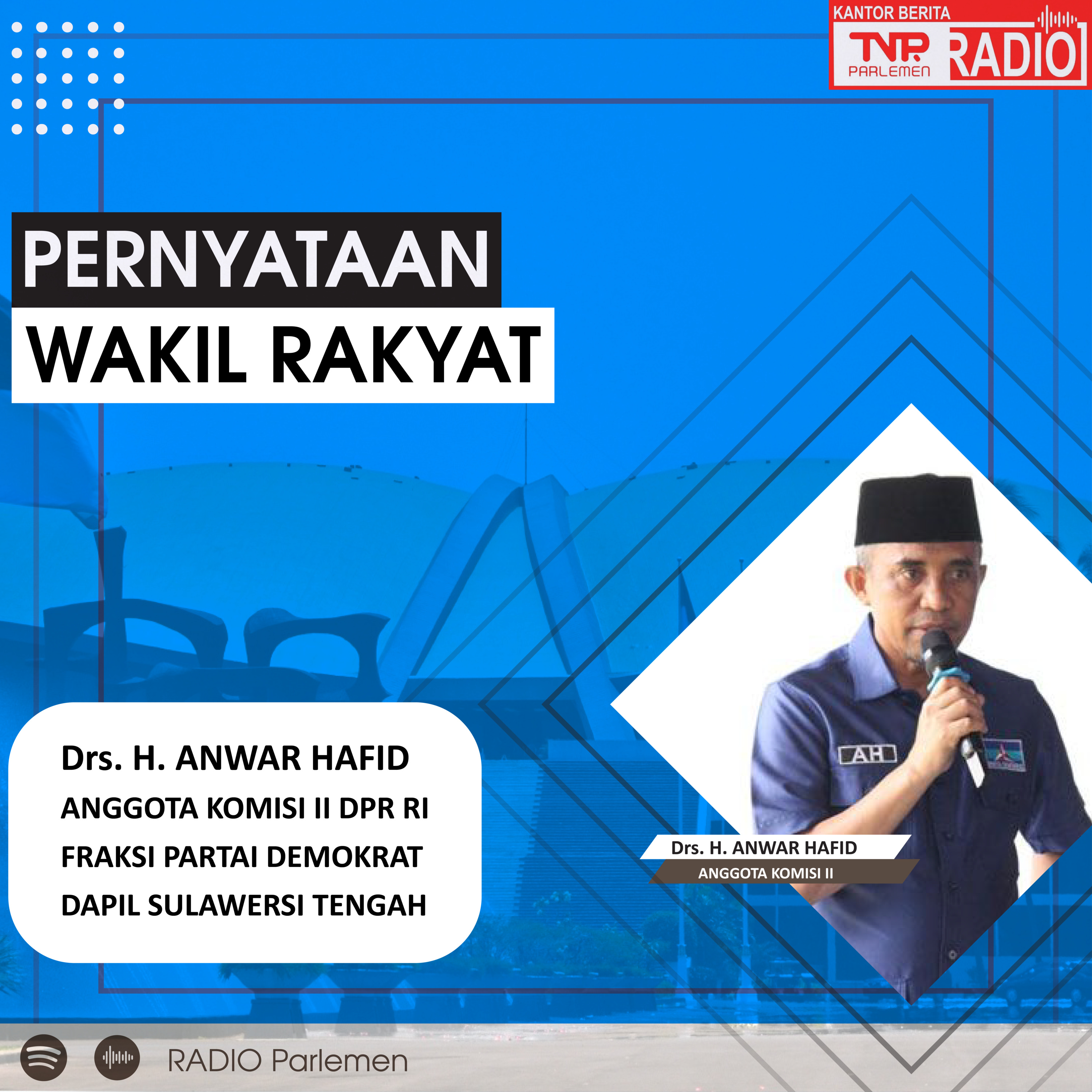 KANTOR BERITA
TVR PARLEMEN
RADIO

PERNYATAAN
WAKIL RAKYAT

Drs. H. ANWAR HAFID
ANGGOTA KOMISI II DPR RI
FRAKSI PARTAI DEMOKRAT
DAPIL SULAWERSI TENGAH

AH

Drs. H. ANWAR HAFID
ANGGOTA KOMISI II

RADIO Parlemen